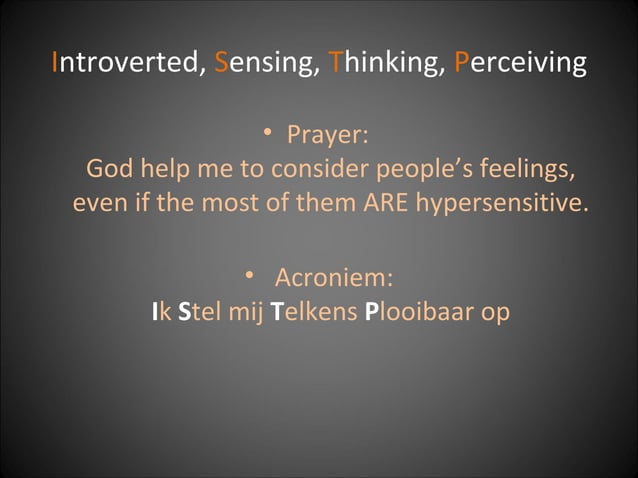 Introverted, Sensing, Thinking, Perceiving

• Prayer:
God help me to consider people's feelings, even if the most of them ARE hypersensitive.

• Acroniem:
Ik Stel mij Telkens Plooibaar op